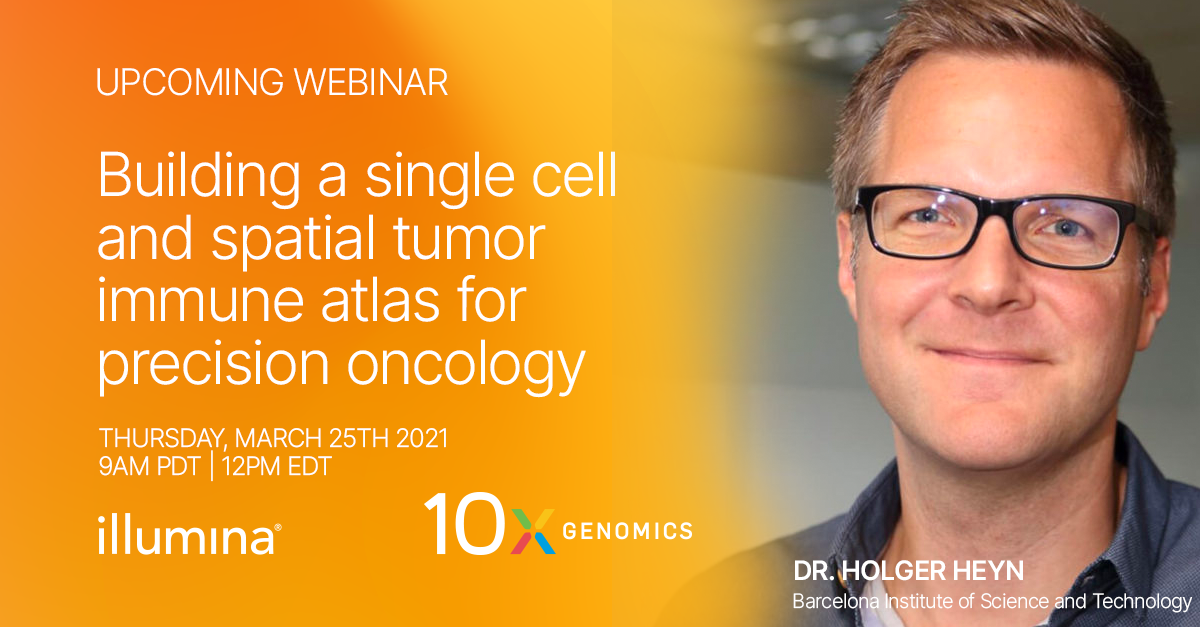 UPCOMING WEBINAR

Building a single cell and spatial tumor immune atlas for precision oncology

THURSDAY, MARCH 25TH 2021
9AM PDT | 12PM EDT

illumina®

10X GENOMICS

DR. HOLGER HEYN
Barcelona Institute of Science and Technology